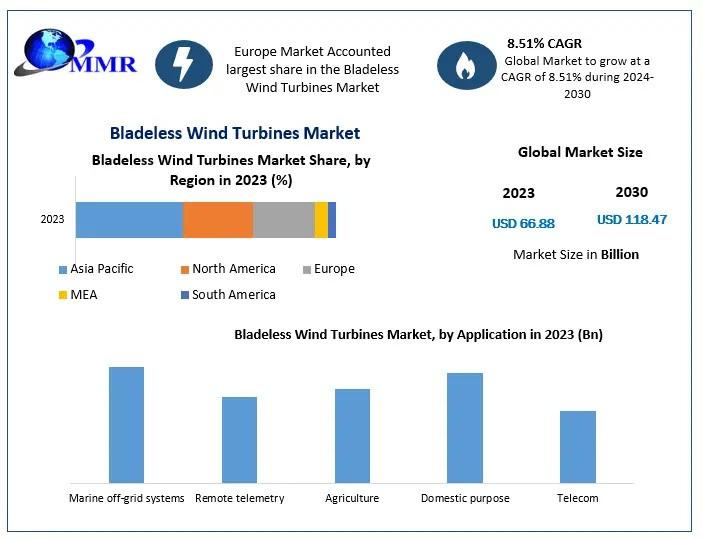 MMR

Europe Market Accounted largest share in the Bladeless Wind Turbines Market

8.51% CAGR
Global Market to grow at a CAGR of 8.51% during 2024-2030

Bladeless Wind Turbines Market

Bladeless Wind Turbines Market Share, by Region in 2023 (%)

2023

Asia Pacific
North America
Europe
MEA
South America

Global Market Size

2023
USD 66.88

2030
USD 118.47

Market Size in Billion

Bladeless Wind Turbines Market, by Application in 2023 (Bn)

Marine off-grid systems
Remote telemetry
Agriculture
Domestic purpose
Telecom